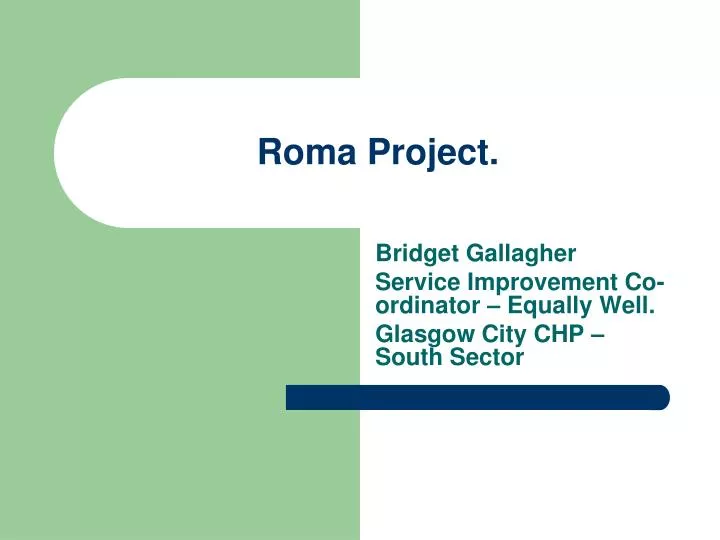 Roma Project.

Bridget Gallagher

Service Improvement Co-ordinator – Equally Well.

Glasgow City CHP – South Sector